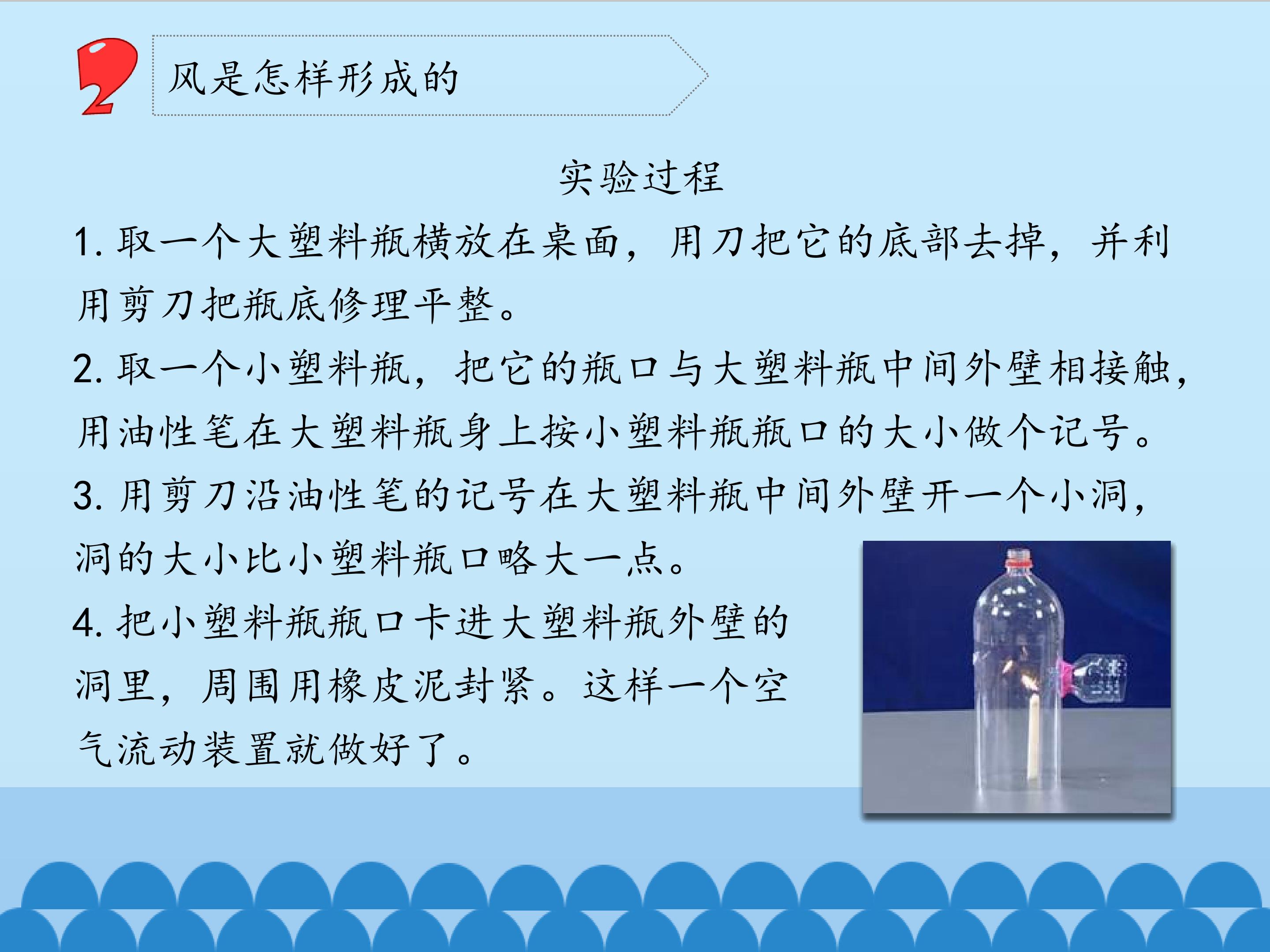 2

风是怎样形成的

实验过程

1. 取一个大塑料瓶横放在桌面，用刀把它的底部去掉，并利用剪刀把瓶底修理平整。

2. 取一个小塑料瓶，把它的瓶口与大塑料瓶中间外壁相接触，用油性笔在大塑料瓶身上按小塑料瓶瓶口的大小做个记号。

3. 用剪刀沿油性笔的记号在大塑料瓶中间外壁开一个小洞，洞的大小比小塑料瓶口略大一点。

4. 把小塑料瓶瓶口卡进大塑料瓶外壁的洞里，周围用橡皮泥封紧。这样一个空气流动装置就做好了。